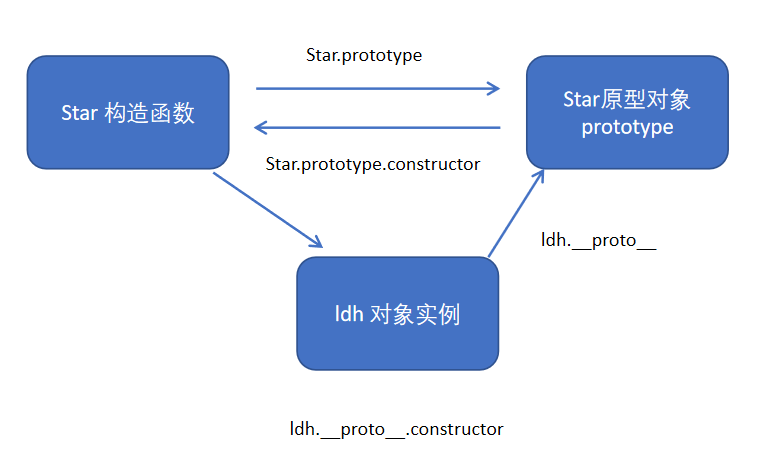 Star.prototype

Star 构造函数

Star原型对象 prototype

Star.prototype.constructor

ldh.__proto__

ldh 对象实例

ldh.__proto__.constructor